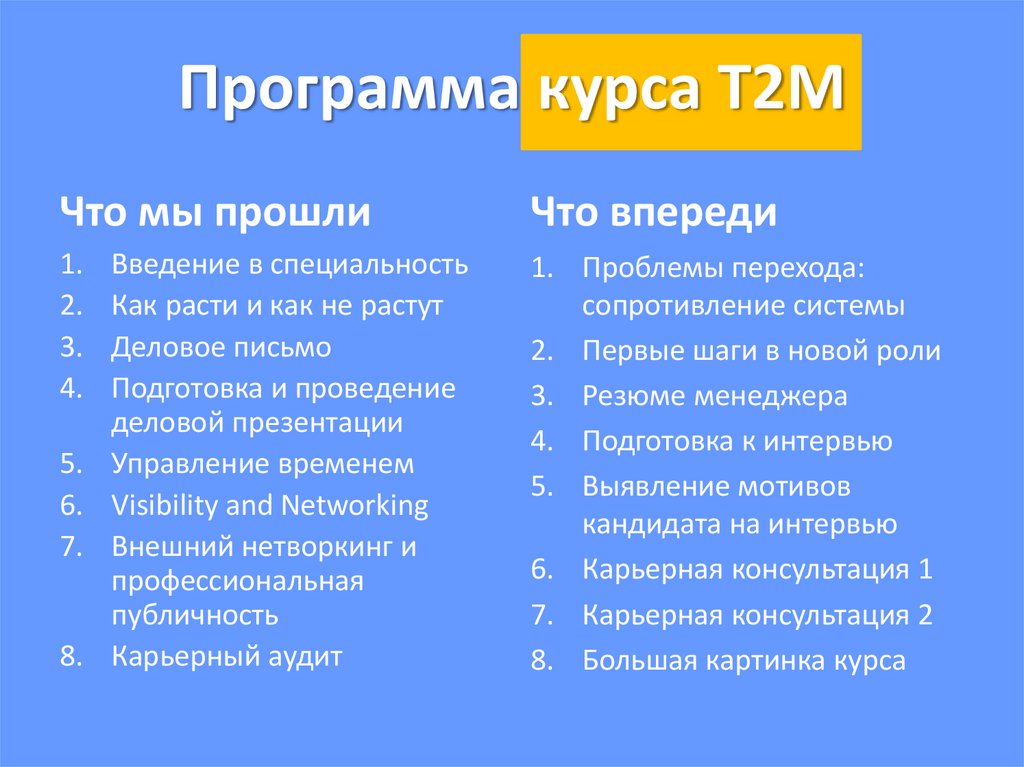 Программа курса T2M

Что мы прошли

1. Введение в специальность
2. Как расти и как не растут
3. Деловое письмо
4. Подготовка и проведение деловой презентации
5. Управление временем
6. Visibility and Networking
7. Внешний нетворкинг и профессиональная публичность
8. Карьерный аудит

Что впереди

1. Проблемы перехода: сопротивление системы
2. Первые шаги в новой роли
3. Резюме менеджера
4. Подготовка к интервью
5. Выявление мотивов кандидата на интервью
6. Карьерная консультация 1
7. Карьерная консультация 2
8. Большая картинка курса